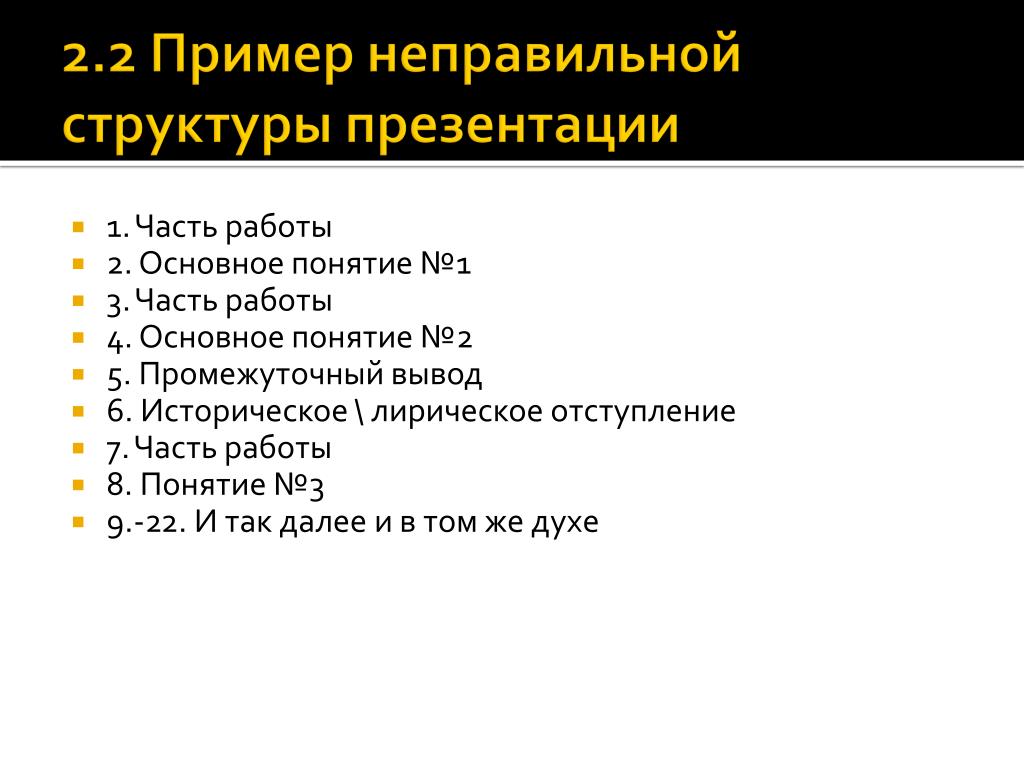 2.2 Пример неправильной структуры презентации

1. Часть работы
2. Основное понятие №1
3. Часть работы
4. Основное понятие №2
5. Промежуточный вывод
6. Историческое \ лирическое отступление
7. Часть работы
8. Понятие №3
9.-22. И так далее и в том же духе